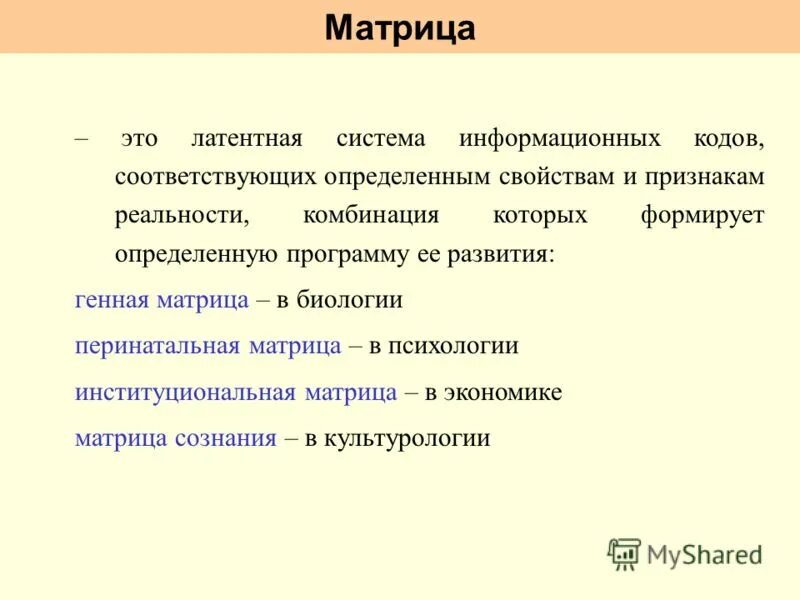 Матрица

– это латентная система информационных кодов, соответствующих определенным свойствам и признакам реальности, комбинация которых формирует определенную программу ее развития:

генная матрица – в биологии

перинатальная матрица – в психологии

институциональная матрица – в экономике

матрица сознания – в культурологии

MyShared